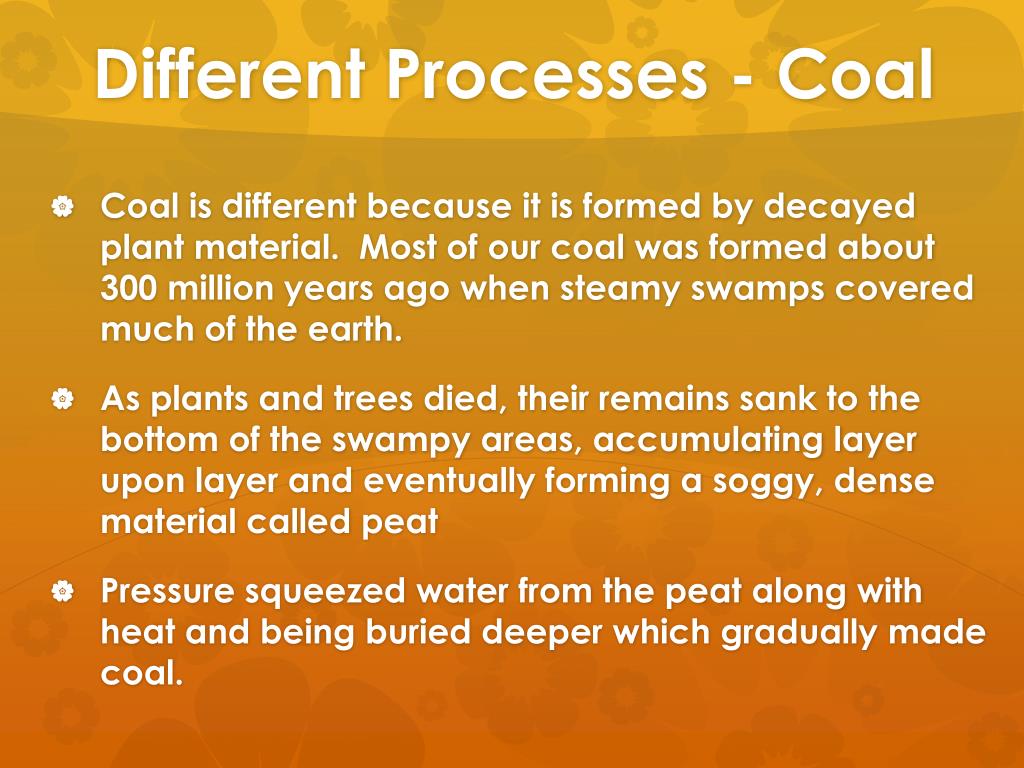 Different Processes - Coal

Coal is different because it is formed by decayed plant material.  Most of our coal was formed about 300 million years ago when steamy swamps covered much of the earth.

As plants and trees died, their remains sank to the bottom of the swampy areas, accumulating layer upon layer and eventually forming a soggy, dense material called peat

Pressure squeezed water from the peat along with heat and being buried deeper which gradually made coal.